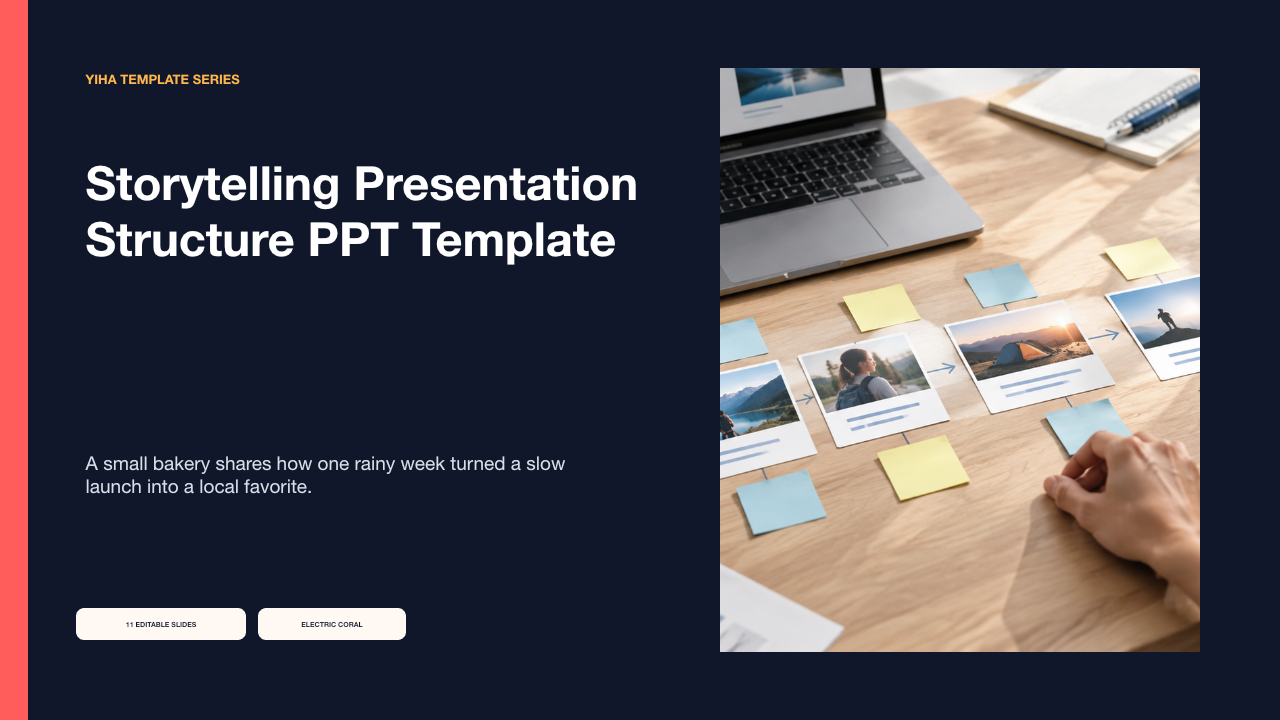 YIHA TEMPLATE SERIES

Storytelling Presentation Structure PPT Template

A small bakery shares how one rainy week turned a slow launch into a local favorite.

11 EDITABLE SLIDES

ELECTRIC CORAL